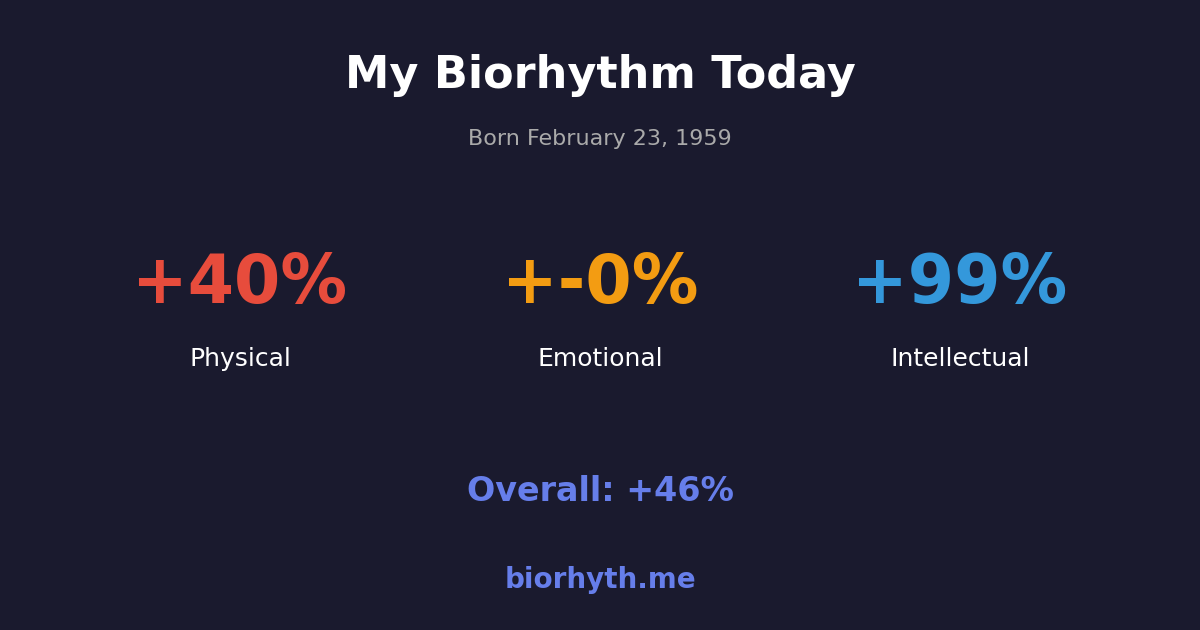 My Biorhythm Today

Born February 23, 1959

+40%
Physical

+-0%
Emotional

+99%
Intellectual

Overall: +46%

biorhyth.me